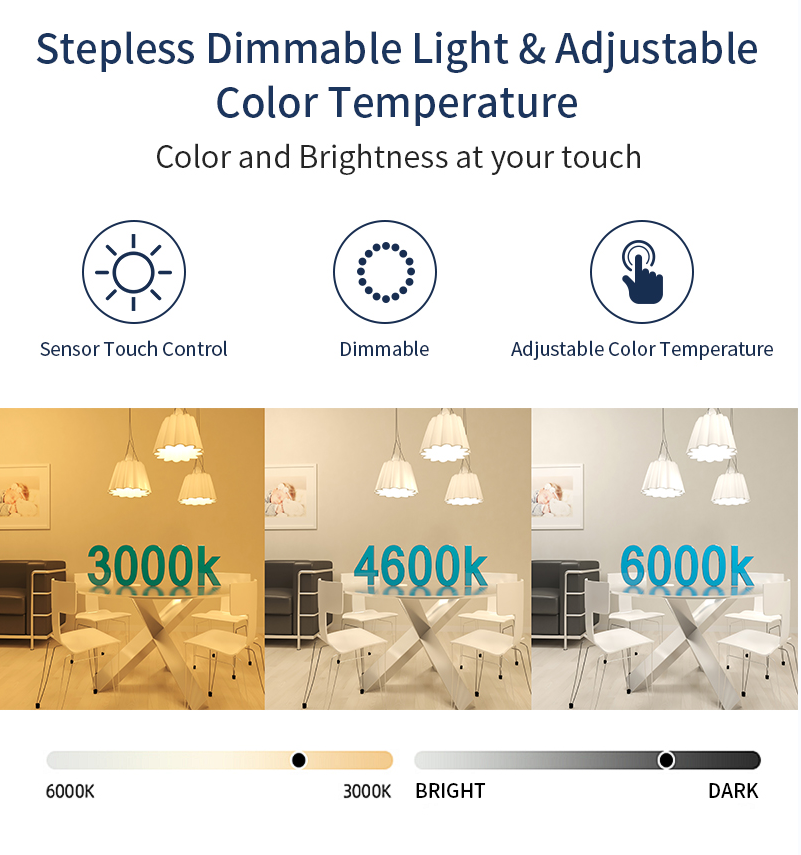 Stepless Dimmable Light & Adjustable Color Temperature

Color and Brightness at your touch

Sensor Touch Control

Dimmable

Adjustable Color Temperature

3000k

4600k

6000k

6000K

3000K

BRIGHT

DARK